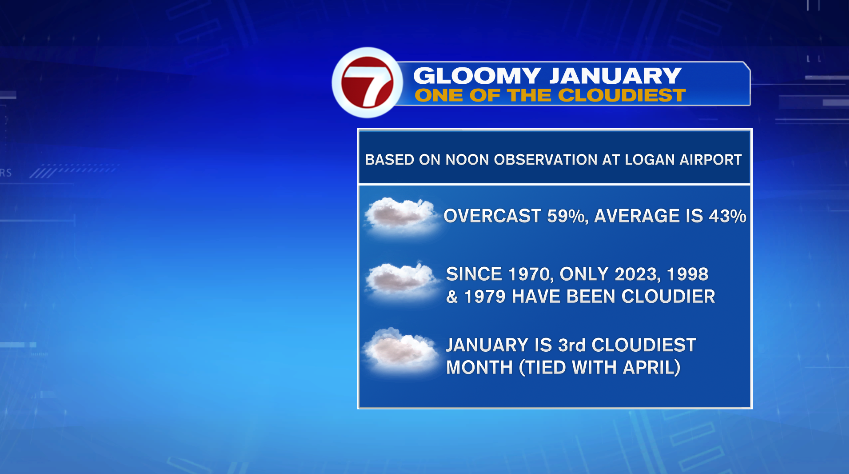 7

GLOOMY JANUARY
ONE OF THE CLOUDIEST

BASED ON NOON OBSERVATION AT LOGAN AIRPORT

OVERCAST 59%, AVERAGE IS 43%

SINCE 1970, ONLY 2023, 1998 & 1979 HAVE BEEN CLOUDIER

JANUARY IS 3rd CLOUDIEST MONTH (TIED WITH APRIL)